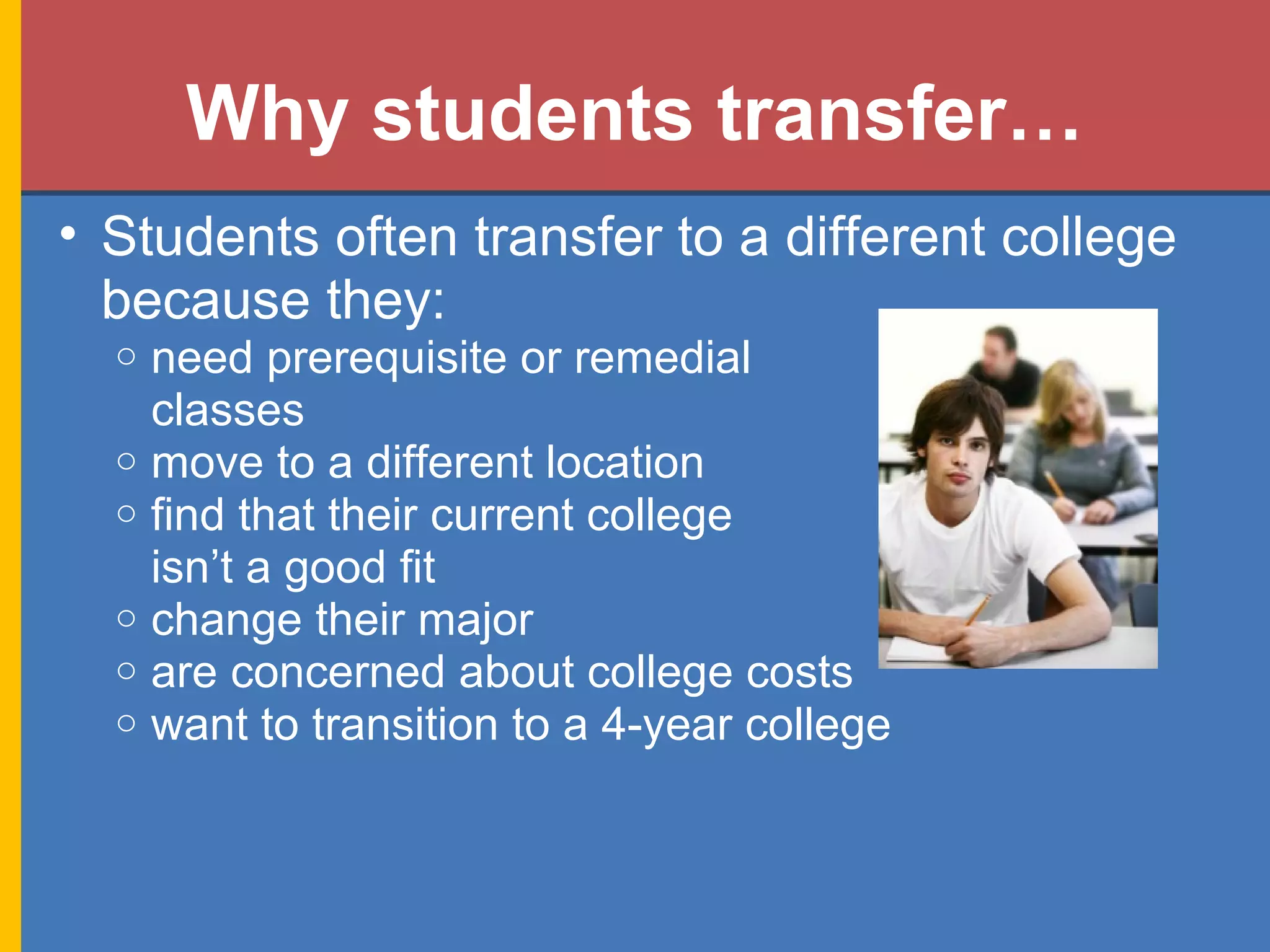 Why students transfer…

• Students often transfer to a different college because they:
  ○ need prerequisite or remedial classes
  ○ move to a different location
  ○ find that their current college isn’t a good fit
  ○ change their major
  ○ are concerned about college costs
  ○ want to transition to a 4-year college